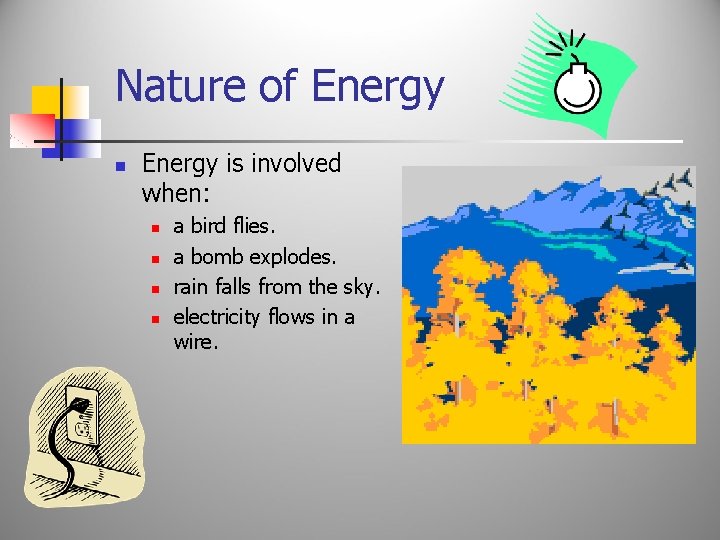 Nature of Energy

Energy is involved when:

a bird flies.
a bomb explodes.
rain falls from the sky.
electricity flows in a wire.